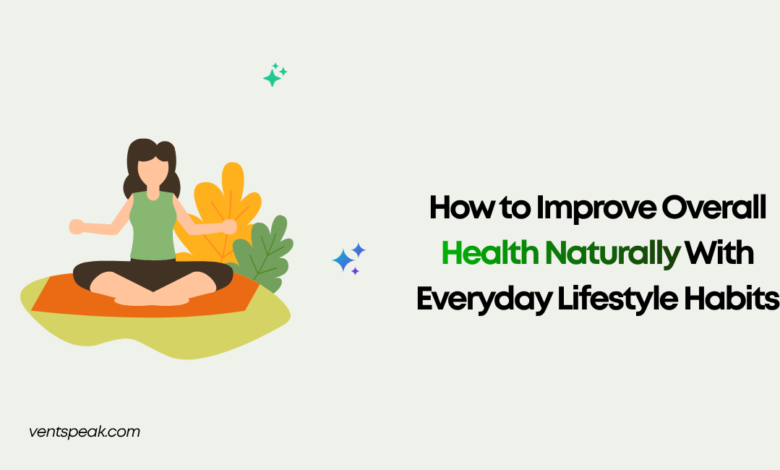 How to Improve Overall Health Naturally With Everyday Lifestyle Habits

ventspeak.com